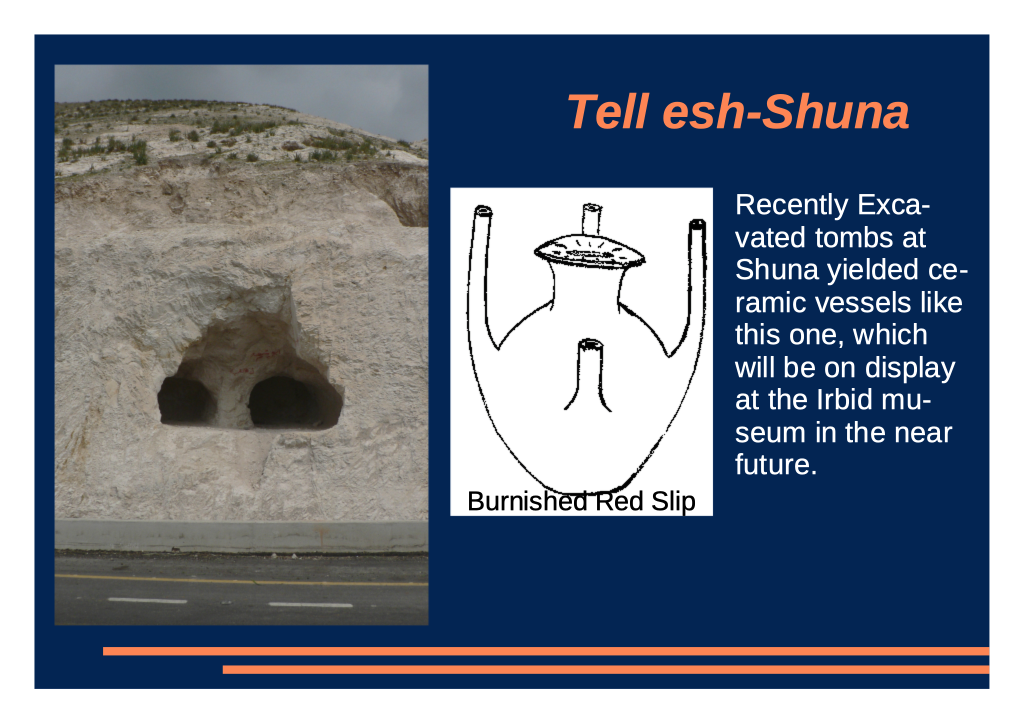 Tell esh-Shuna

Burnished Red Slip

Recently Excavated tombs at Shuna yielded ceramic vessels like this one, which will be on display at the Irbid museum in the near future.